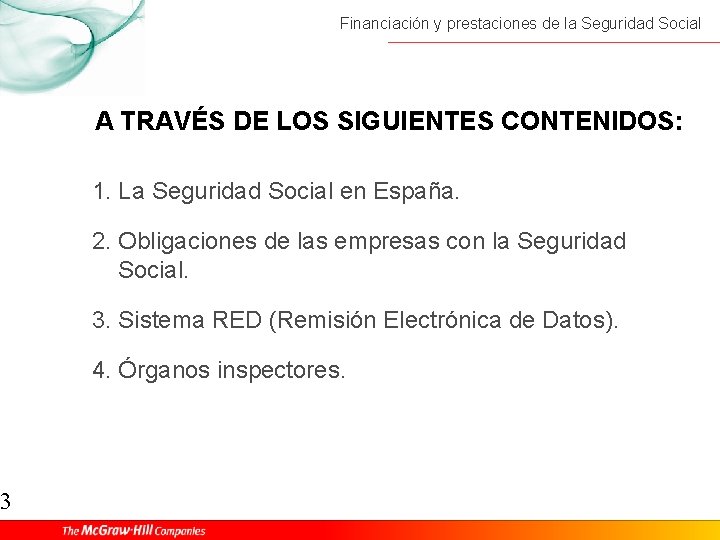 Financiación y prestaciones de la Seguridad Social

A TRAVÉS DE LOS SIGUIENTES CONTENIDOS:

1. La Seguridad Social en España.

2. Obligaciones de las empresas con la Seguridad Social.

3. Sistema RED (Remisión Electrónica de Datos).

4. Órganos inspectores.

3

The McGraw-Hill Companies